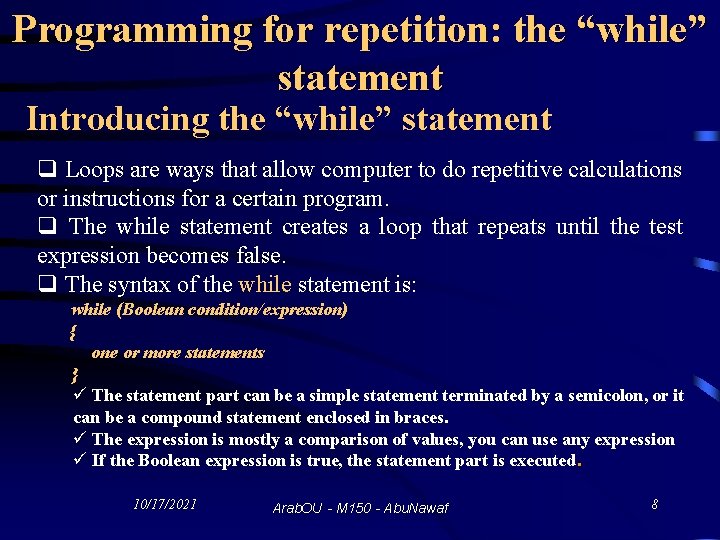 Programming for repetition: the “while” statement

Introducing the “while” statement

❑ Loops are ways that allow computer to do repetitive calculations or instructions for a certain program.

❑ The while statement creates a loop that repeats until the test expression becomes false.

❑ The syntax of the while statement is:

while (Boolean condition/expression)
{
one or more statements
}

✓ The statement part can be a simple statement terminated by a semicolon, or it can be a compound statement enclosed in braces.

✓ The expression is mostly a comparison of values, you can use any expression

✓ If the Boolean expression is true, the statement part is executed.

10/17/2021 ArabOU - M150 - AbuNawaf 8